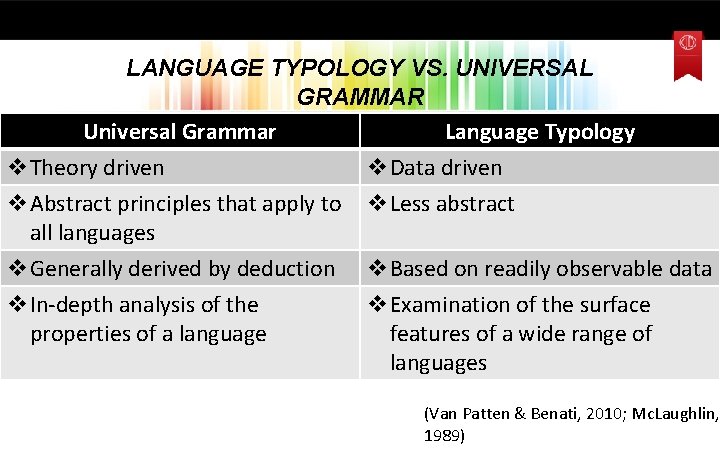 LANGUAGE TYPOLOGY VS. UNIVERSAL GRAMMAR

| Universal Grammar | Language Typology |
|---|---|
| ❖ Theory driven | ❖ Data driven |
| ❖ Abstract principles that apply to all languages | ❖ Less abstract |
| ❖ Generally derived by deduction | ❖ Based on readily observable data |
| ❖ In-depth analysis of the properties of a language | ❖ Examination of the surface features of a wide range of languages |

(Van Patten & Benati, 2010; McLaughlin, 1989)